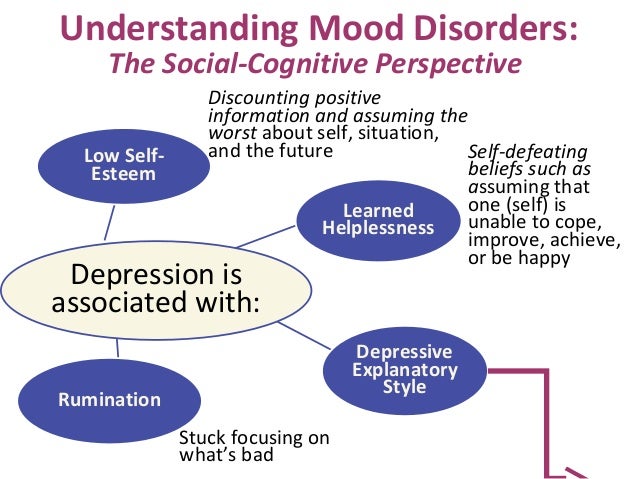 Understanding Mood Disorders:
The Social-Cognitive Perspective

Discounting positive information and assuming the worst about self, situation, and the future

Low Self-Esteem

Self-defeating beliefs such as assuming that one (self) is unable to cope, improve, achieve, or be happy

Learned Helplessness

Depression is associated with:

Depressive Explanatory Style

Rumination

Stuck focusing on what's bad